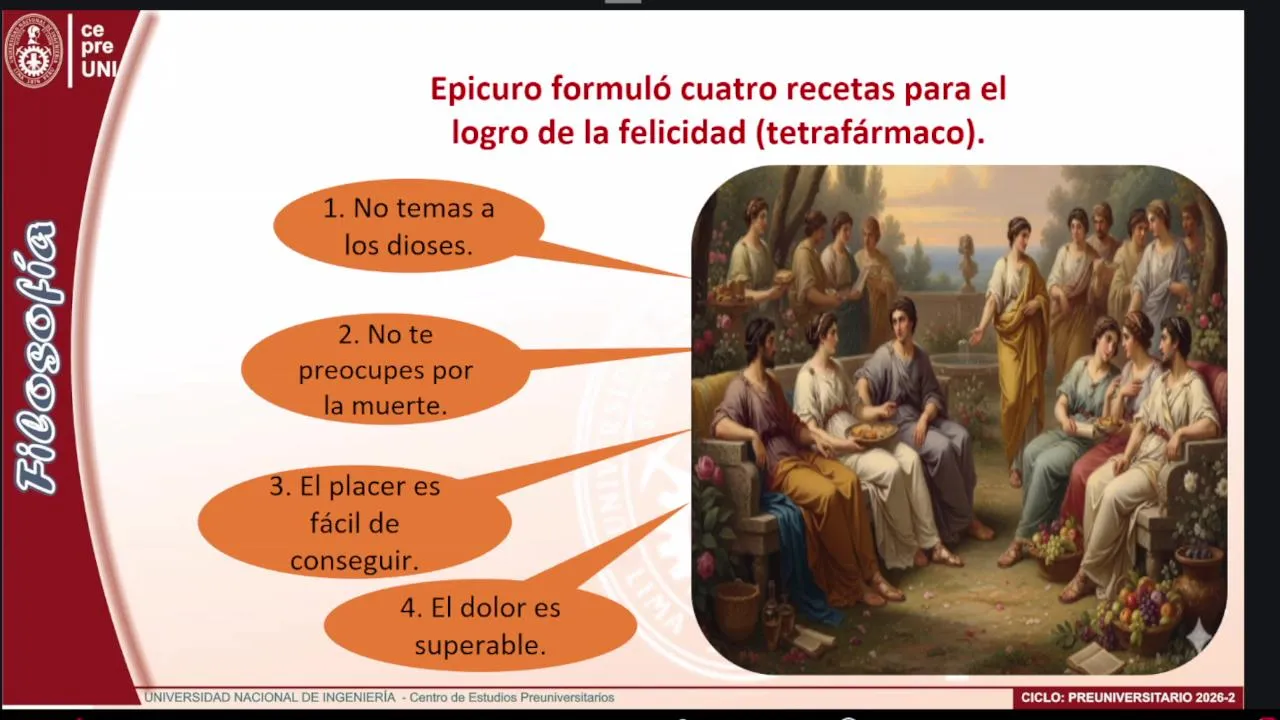 ce
pre
UNI

Filosofía

Epicuro formuló cuatro recetas para el logro de la felicidad (tetrafármaco).

1. No temas a los dioses.

2. No te preocupes por la muerte.

3. El placer es fácil de conseguir.

4. El dolor es superable.

UNIVERSIDAD NACIONAL DE INGENIERÍA - Centro de Estudios Preuniversitarios

CICLO: PREUNIVERSITARIO 2026-2